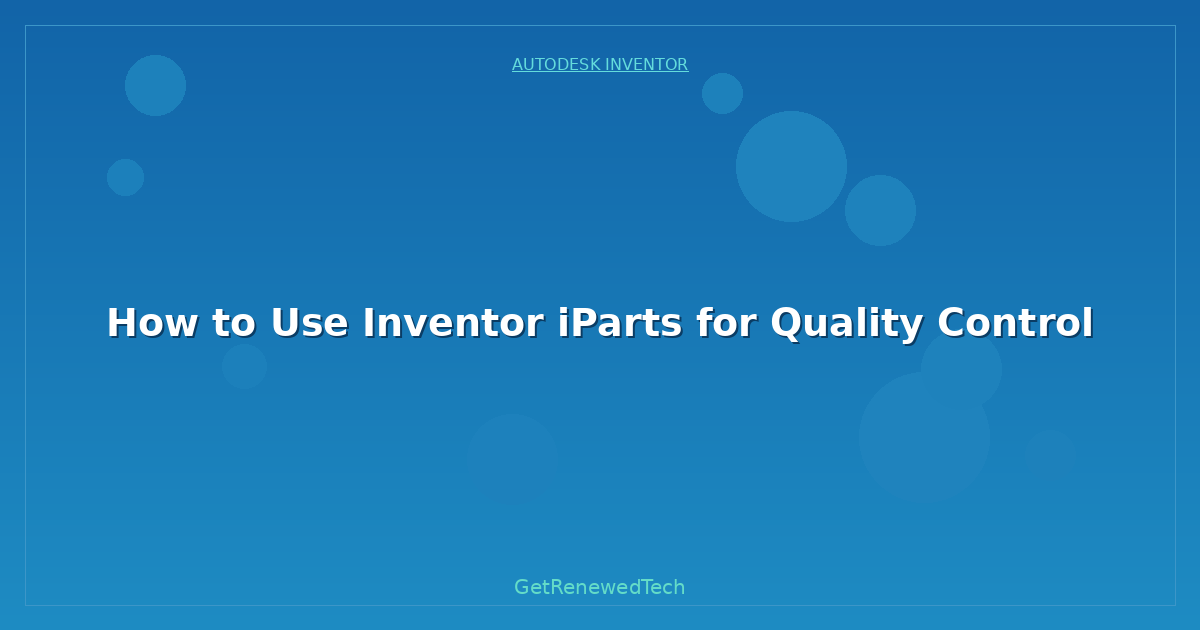 AUTODESK INVENTOR

How to Use Inventor iParts for Quality Control

GetRenewedTech